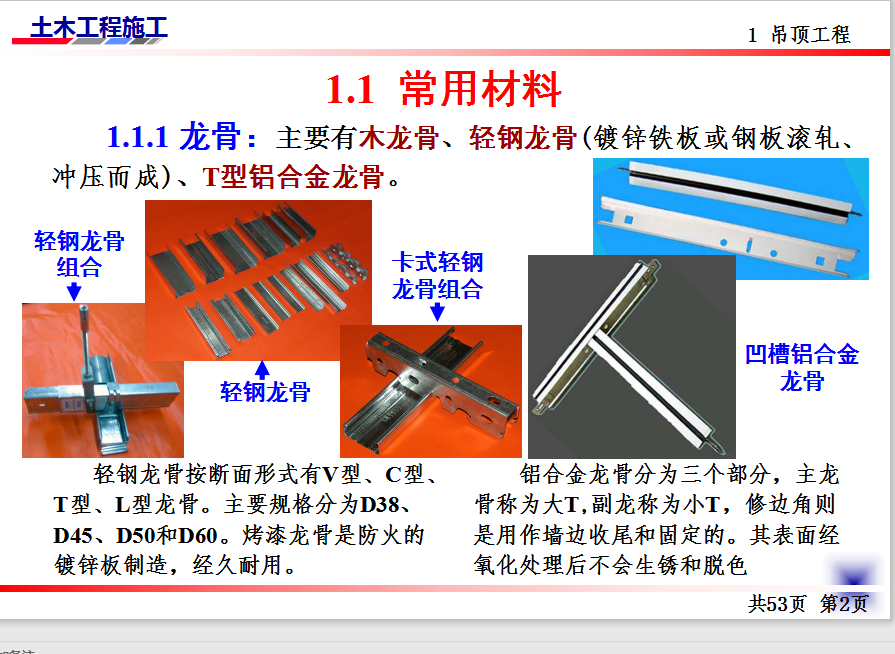 土木工程施工

1 吊顶工程

1.1 常用材料

1.1.1 龙骨：主要有木龙骨、轻钢龙骨(镀锌铁板或钢板滚轧、冲压而成)、T型铝合金龙骨。

轻钢龙骨组合

轻钢龙骨

卡式轻钢龙骨组合

凹槽铝合金龙骨

轻钢龙骨按断面形式有V型、C型、T型、L型龙骨。主要规格分为D38、D45、D50和D60。烤漆龙骨是防火的镀锌板制造，经久耐用。

铝合金龙骨分为三个部分，主龙骨称为大T,副龙称为小T，修边角则是用作墙边收尾和固定的。其表面经氧化处理后不会生锈和脱色

共53页 第2页